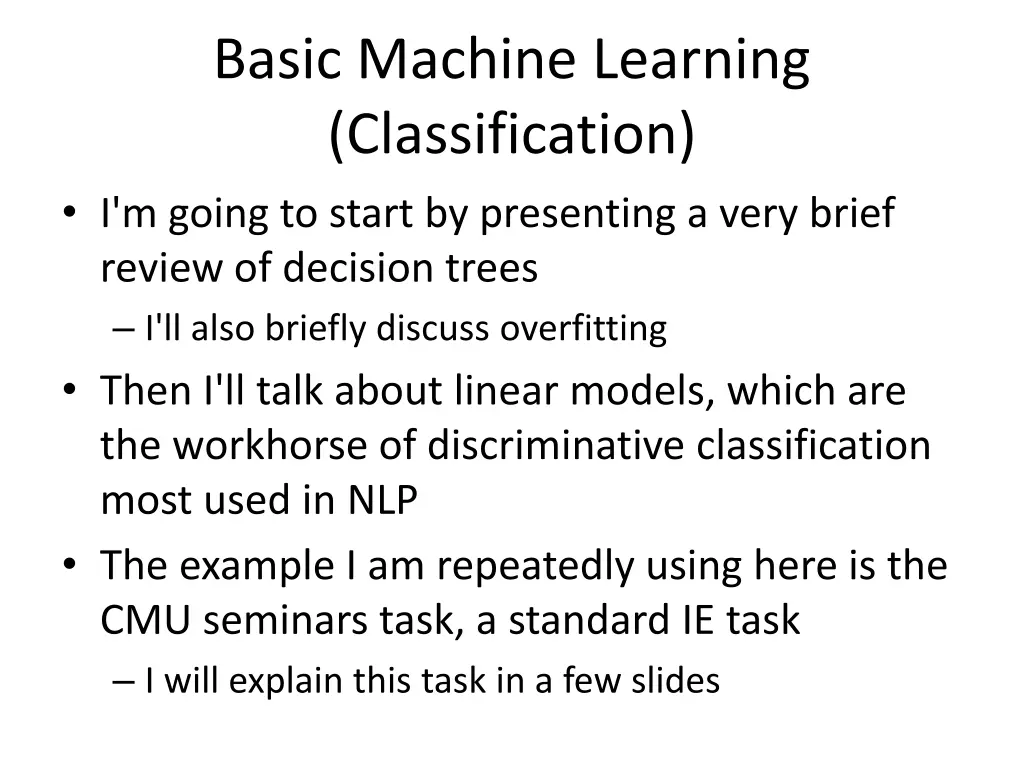 Basic Machine Learning (Classification)

• I'm going to start by presenting a very brief review of decision trees
– I'll also briefly discuss overfitting
• Then I'll talk about linear models, which are the workhorse of discriminative classification most used in NLP
• The example I am repeatedly using here is the CMU seminars task, a standard IE task
– I will explain this task in a few slides